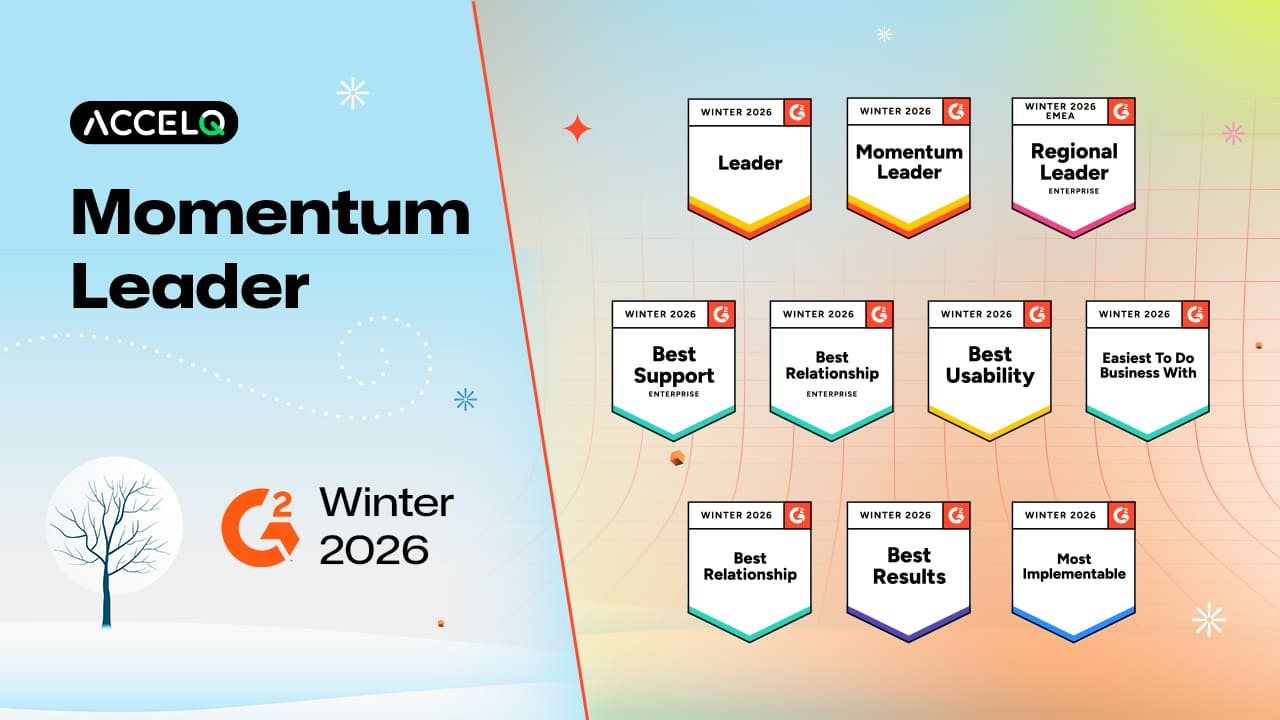 ACCELQ

Momentum Leader

G2 Winter 2026

WINTER 2026 G2
Leader

WINTER 2026 G2
Momentum Leader

WINTER 2026 EMEA G2
Regional Leader
ENTERPRISE

WINTER 2026 G2
Best Support
ENTERPRISE

WINTER 2026 G2
Best Relationship
ENTERPRISE

WINTER 2026 G2
Best Usability

WINTER 2026 G2
Easiest To Do Business With

WINTER 2026 G2
Best Relationship

WINTER 2026 G2
Best Results

WINTER 2026 G2
Most Implementable